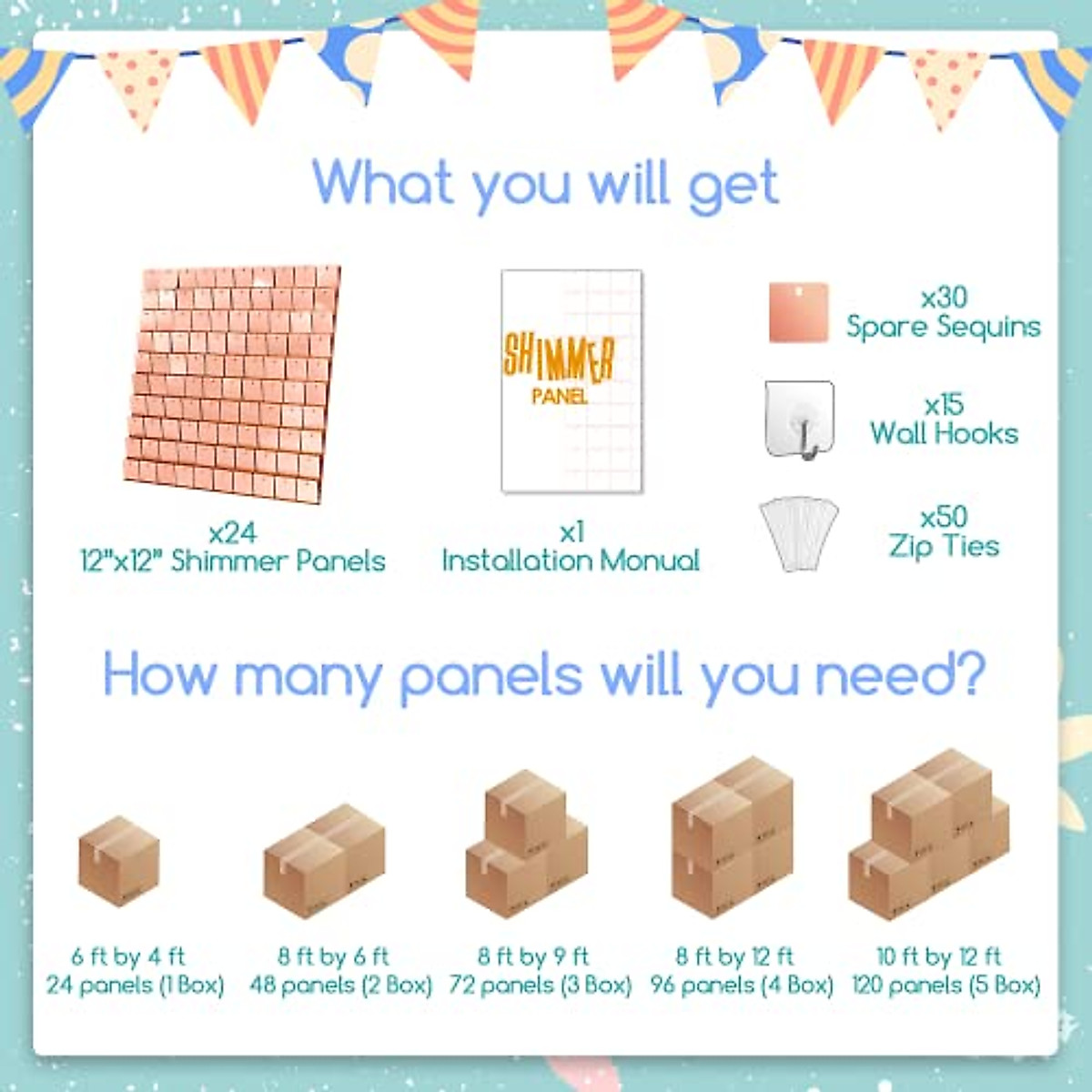 What you will get

x24
12"x12" Shimmer Panels

SHIMMER
PANEL

x1
Installation Monual

x30
Spare Sequins

x15
Wall Hooks

x50
Zip Ties

How many panels will you need?

6 ft by 4 ft
24 panels (1 Box)

8 ft by 6 ft
48 panels (2 Box)

8 ft by 9 ft
72 panels (3 Box)

8 ft by 12 ft
96 panels (4 Box)

10 ft by 12 ft
120 panels (5 Box)